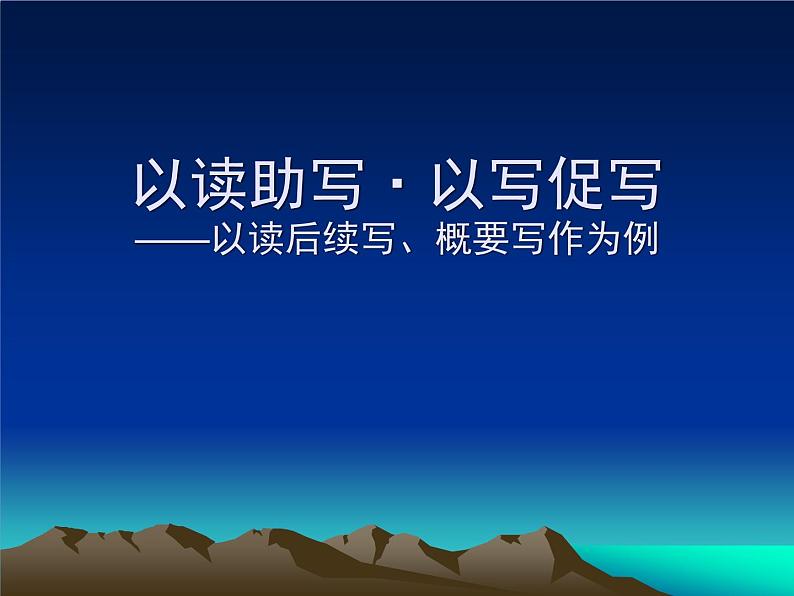 以读助写 · 以写促写
——以读后续写、概要写作为例